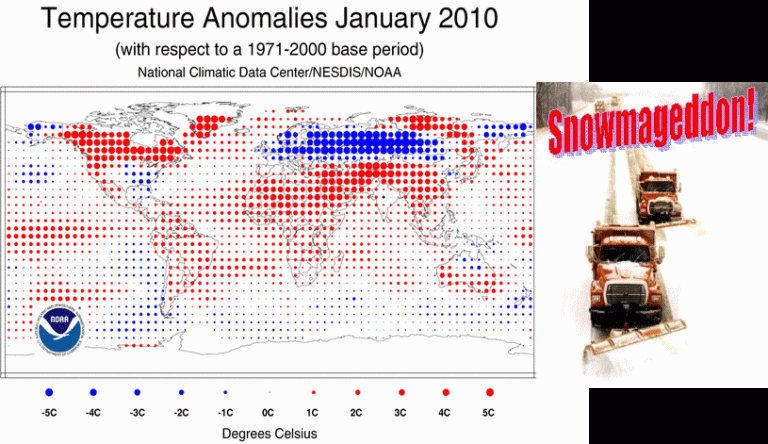 Temperature Anomalies January 2010

(with respect to a 1971-2000 base period)

National Climatic Data Center/NESDIS/NOAA

NOAA

-5C -4C -3C -2C -1C 0C 1C 2C 3C 4C 5C

Degrees Celsius

Snowmageddon!